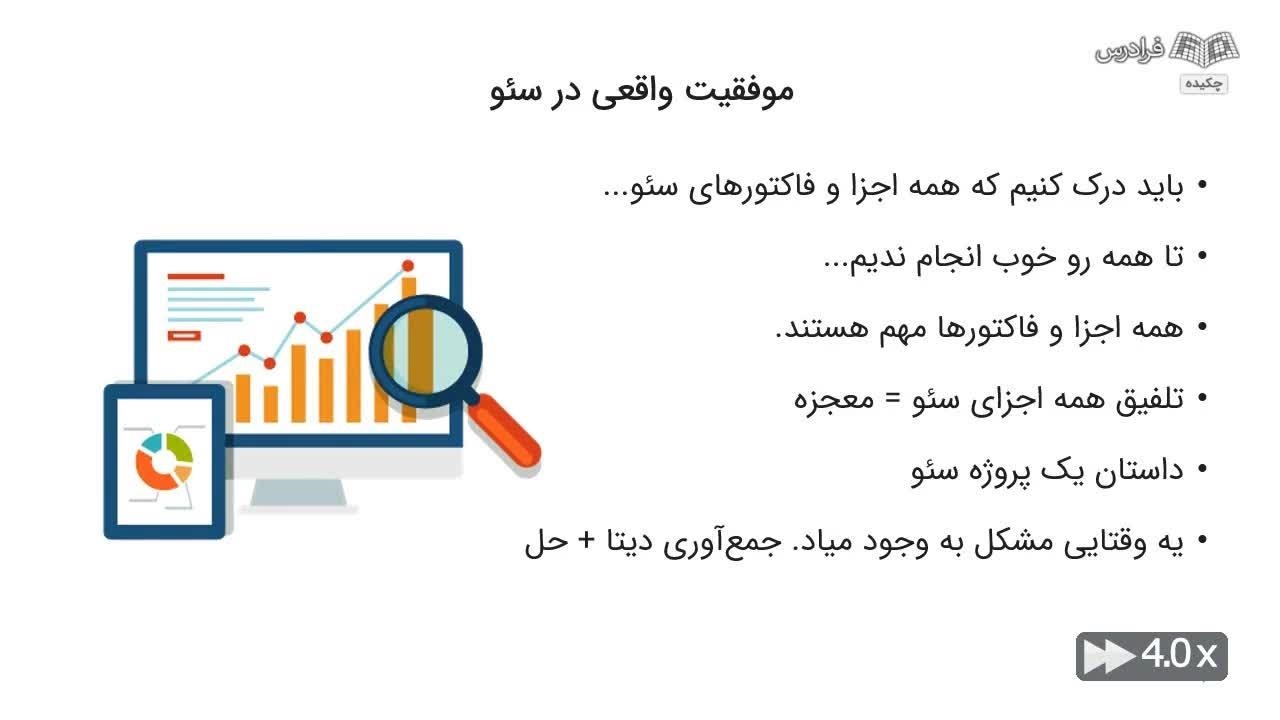 فرادرس
چکیده

موفقیت واقعی در سئو

• باید درک کنیم که همه اجزا و فاکتورهای سئو...
• تا همه رو خوب انجام ندیم...
• همه اجزا و فاکتورها مهم هستند.
• تلفیق همه اجزای سئو = معجزه
• داستان یک پروژه سئو
• یه وقتایی مشکل به وجود میاد. جمع‌آوری دیتا + حل

4.0x